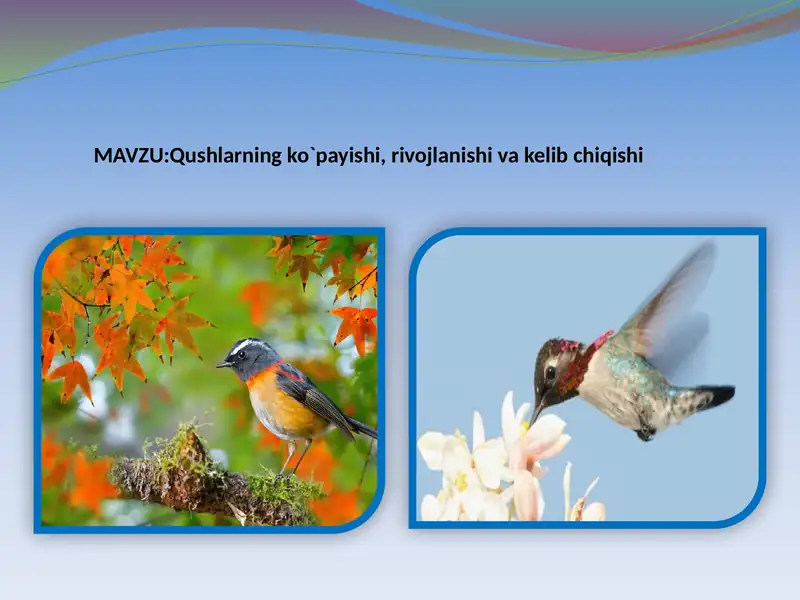 MAVZU:Qushlarning ko`payishi, rivojlanishi va kelib chiqishi